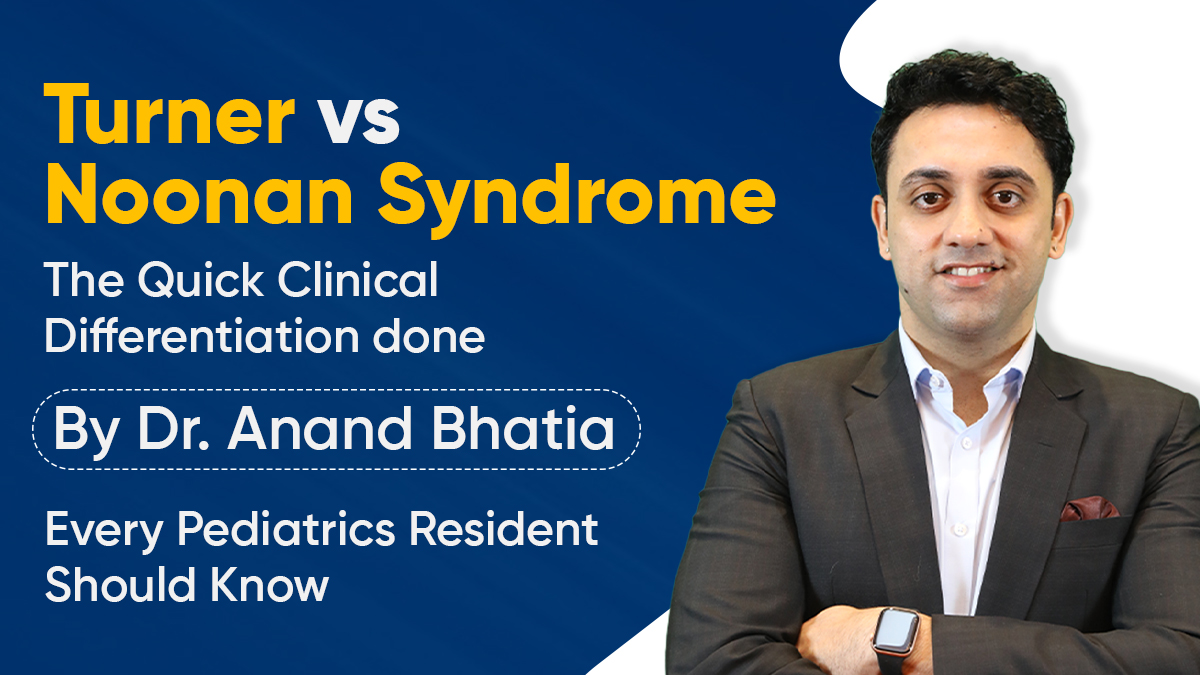 Turner vs Noonan Syndrome

The Quick Clinical Differentiation done

By Dr. Anand Bhatia

Every Pediatrics Resident Should Know